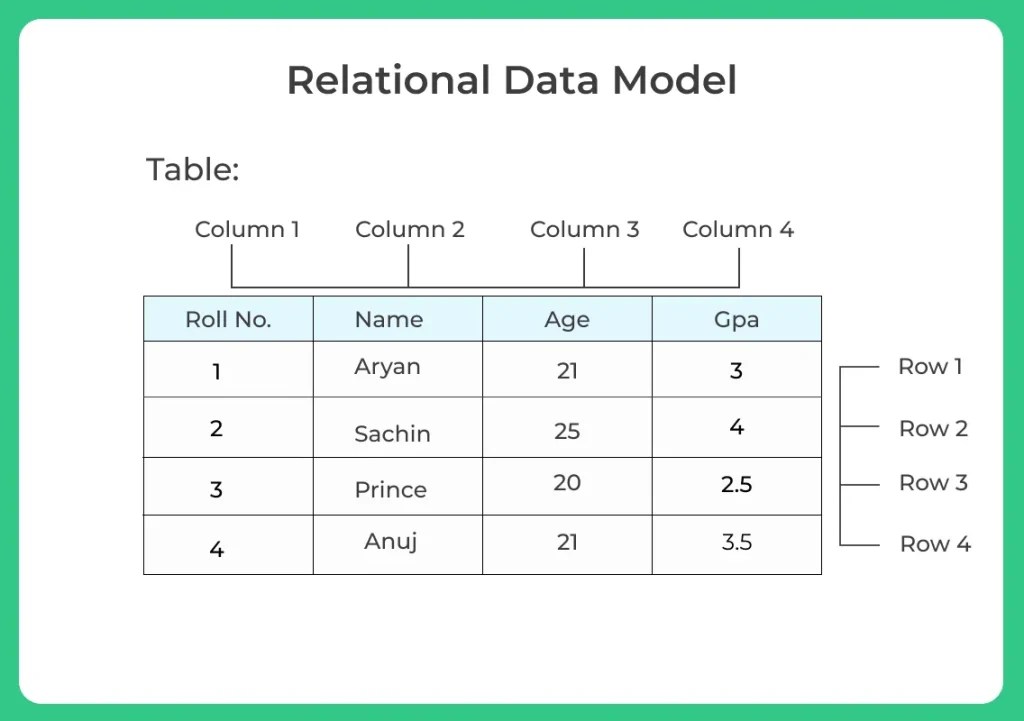 Relational Data Model

Table:

Column 1 Column 2 Column 3 Column 4

| Roll No. | Name | Age | Gpa |
|---|---|---|---|
| 1 | Aryan | 21 | 3 |
| 2 | Sachin | 25 | 4 |
| 3 | Prince | 20 | 2.5 |
| 4 | Anuj | 21 | 3.5 |

Row 1
Row 2
Row 3
Row 4